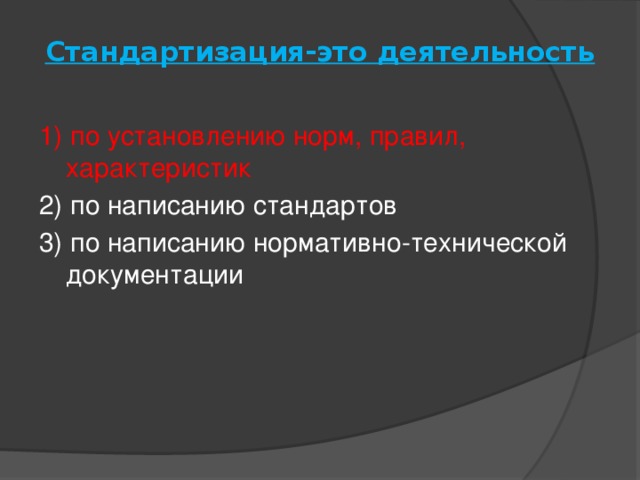 Стандартизация-это деятельность

1) по установлению норм, правил, характеристик
2) по написанию стандартов
3) по написанию нормативно-технической документации